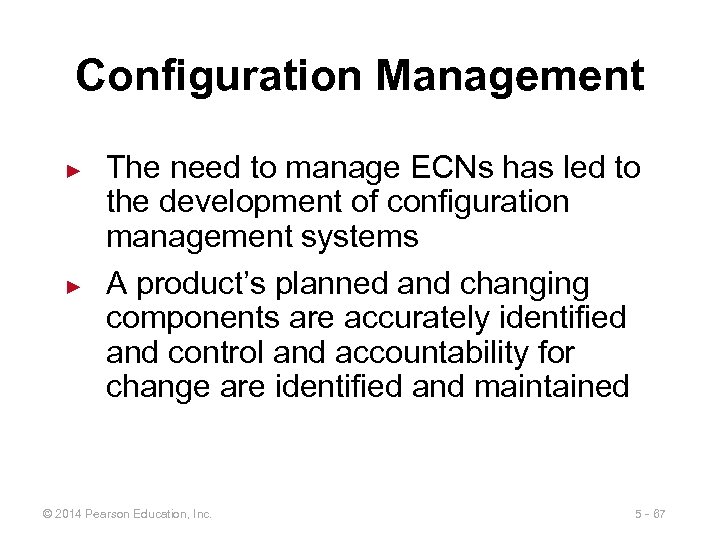 Configuration Management

► The need to manage ECNs has led to the development of configuration management systems

► A product's planned and changing components are accurately identified and control and accountability for change are identified and maintained

© 2014 Pearson Education, Inc.

5 - 67